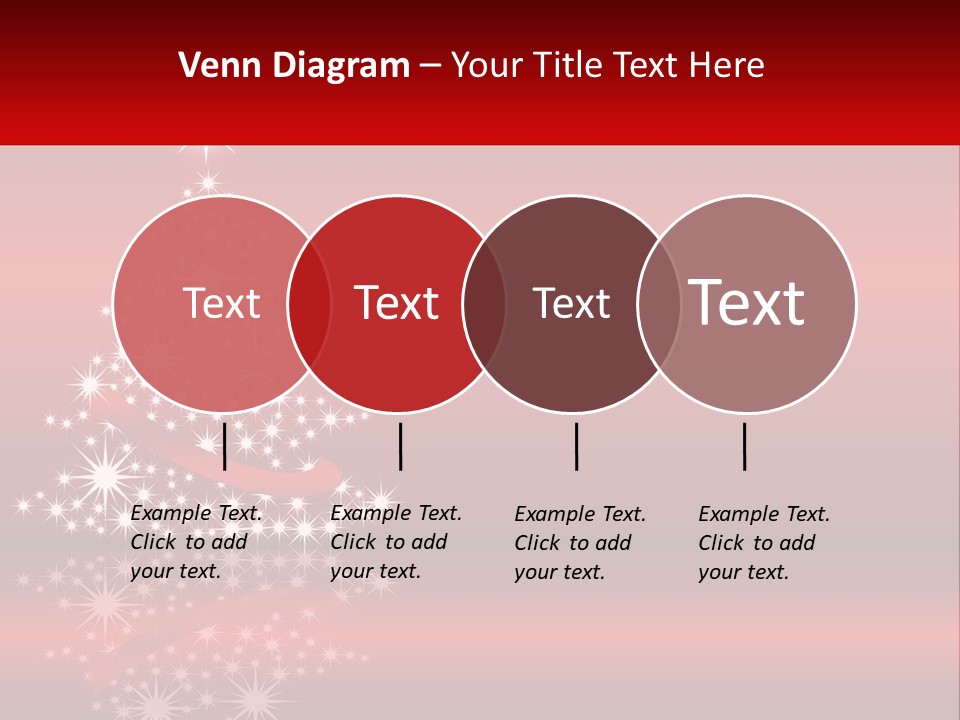 Venn Diagram – Your Title Text Here

Text

Text

Text

Text

Example Text. Click to add your text.

Example Text. Click to add your text.

Example Text. Click to add your text.

Example Text. Click to add your text.